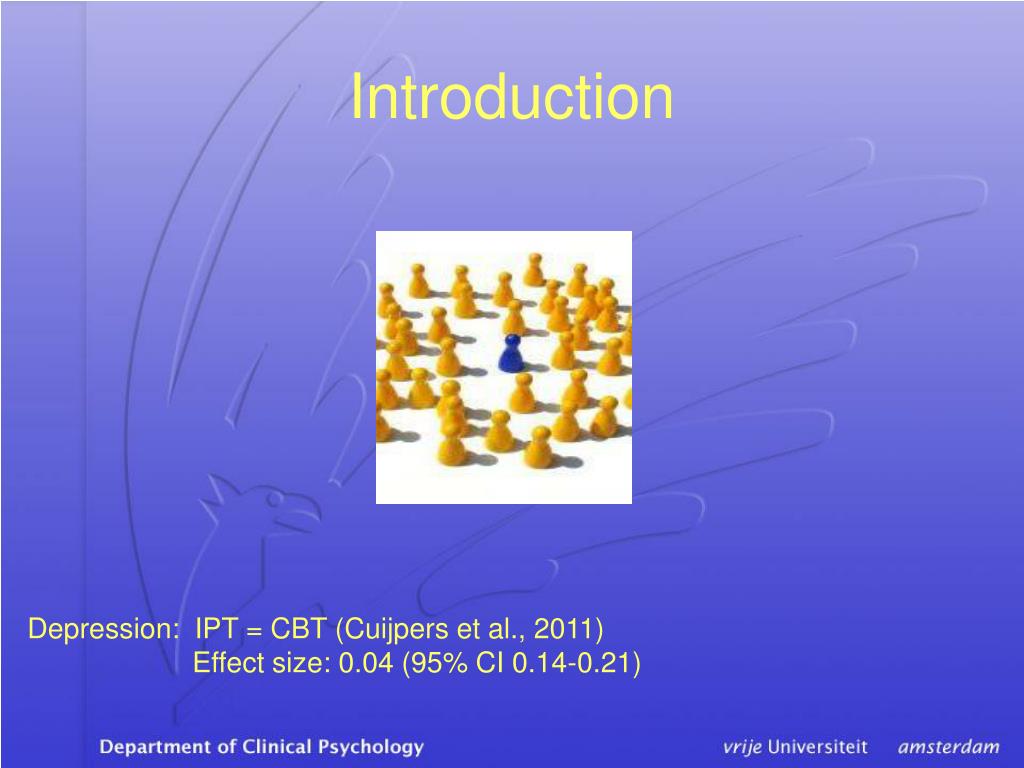 Introduction

Depression: IPT = CBT (Cuijpers et al., 2011)
Effect size: 0.04 (95% CI 0.14-0.21)

Department of Clinical Psychology

vrije Universiteit amsterdam